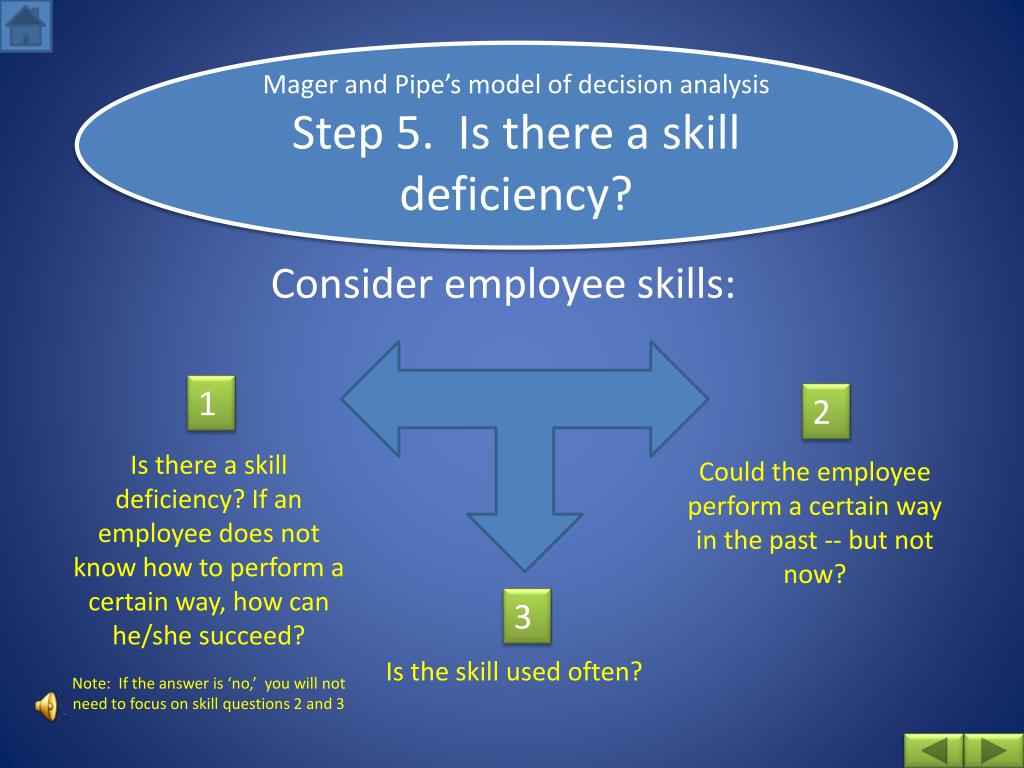 Mager and Pipe’s model of decision analysis

Step 5. Is there a skill deficiency?

Consider employee skills:

1

Is there a skill deficiency? If an employee does not know how to perform a certain way, how can he/she succeed?

Note: If the answer is ‘no,’ you will not need to focus on skill questions 2 and 3

2

Could the employee perform a certain way in the past -- but not now?

3

Is the skill used often?